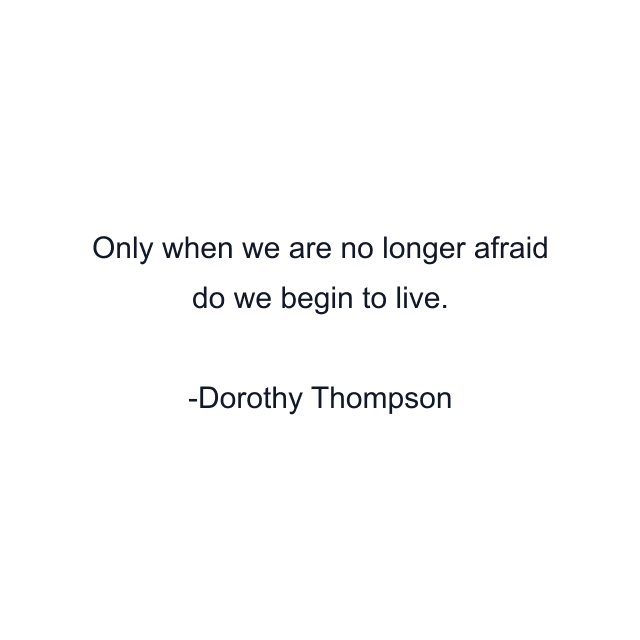 Only when we are no longer afraid do we begin to live.

-Dorothy Thompson